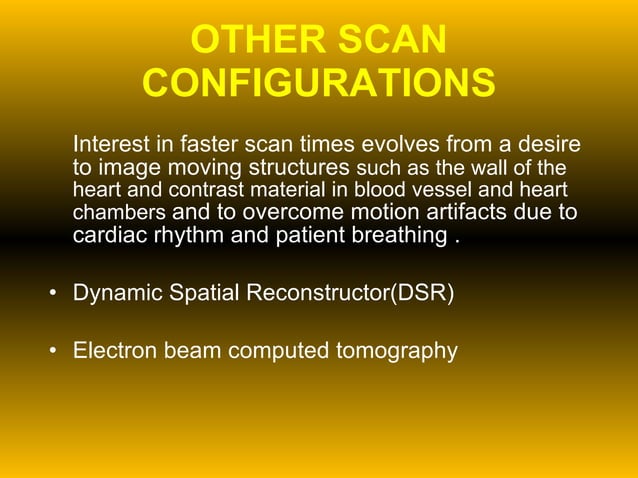 OTHER SCAN CONFIGURATIONS

Interest in faster scan times evolves from a desire to image moving structures such as the wall of the heart and contrast material in blood vessel and heart chambers and to overcome motion artifacts due to cardiac rhythm and patient breathing .

• Dynamic Spatial Reconstructor(DSR)

• Electron beam computed tomography